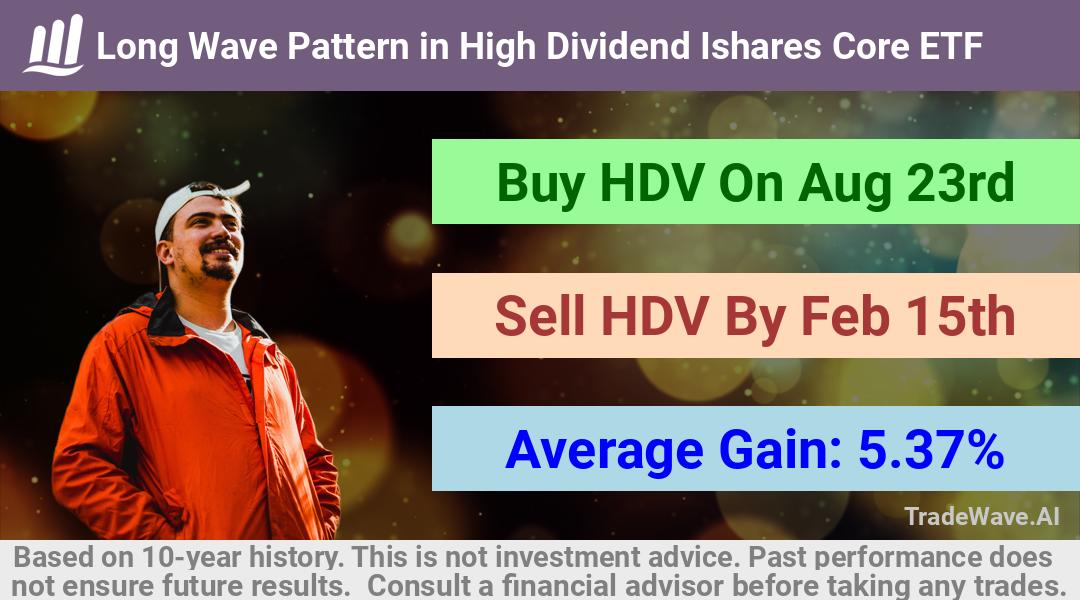 Long Wave Pattern in High Dividend Ishares Core ETF

Buy HDV On Aug 23rd

Sell HDV By Feb 15th

Average Gain: 5.37%

TradeWave.AI

Based on 10-year history. This is not investment advice. Past performance does not ensure future results. Consult a financial advisor before taking any trades.